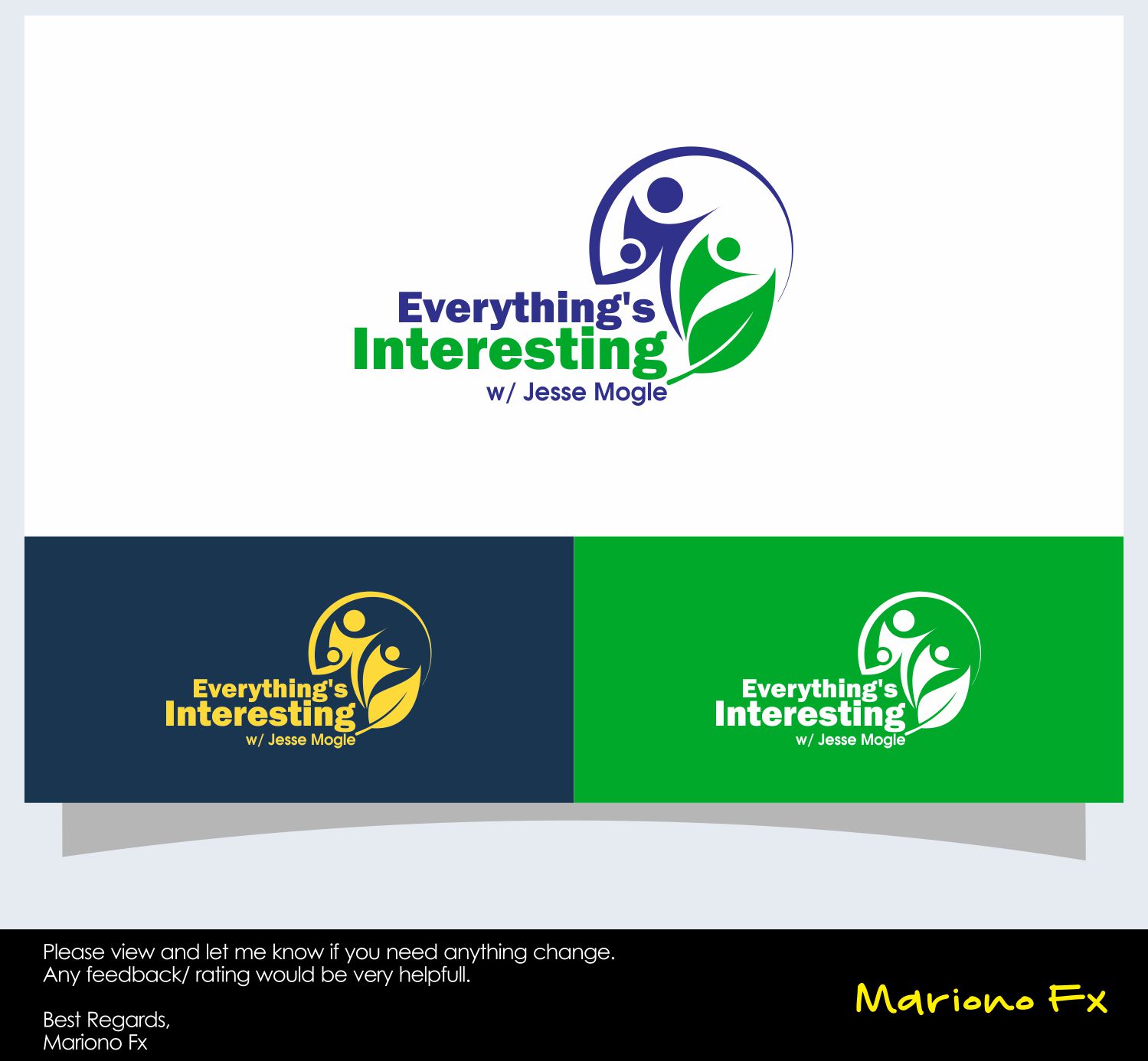 Everything's Interesting
w/ Jesse Mogle

Everything's Interesting
w/ Jesse Mogle

Everything's Interesting
w/ Jesse Mogle

Please view and let me know if you need anything change.
Any feedback/ rating would be very helpfull.

Best Regards,
Mariono Fx

Mariono Fx